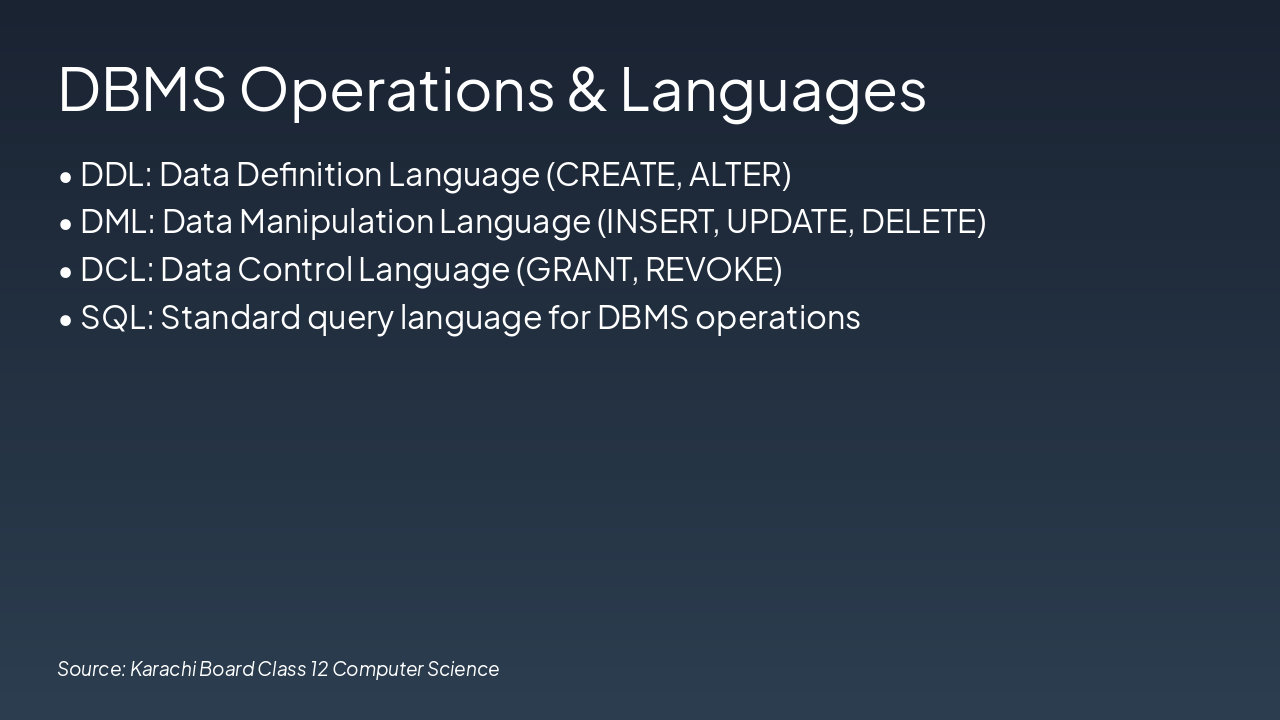 DBMS Operations & Languages

• DDL: Data Definition Language (CREATE, ALTER)
• DML: Data Manipulation Language (INSERT, UPDATE, DELETE)
• DCL: Data Control Language (GRANT, REVOKE)
• SQL: Standard query language for DBMS operations

Source: Karachi Board Class 12 Computer Science